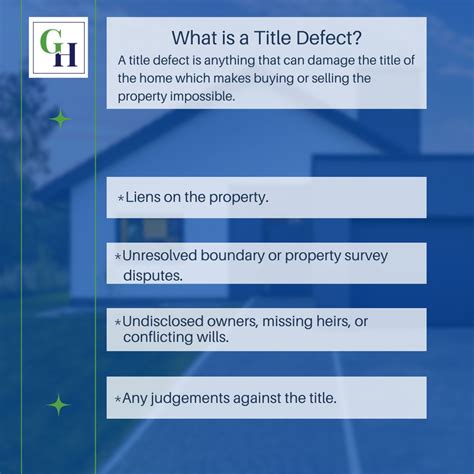 GH

What is a Title Defect?

A title defect is anything that can damage the title of the home which makes buying or selling the property impossible.

*Liens on the property.

*Unresolved boundary or property survey disputes.

*Undisclosed owners, missing heirs, or conflicting wills.

*Any judgements against the title.